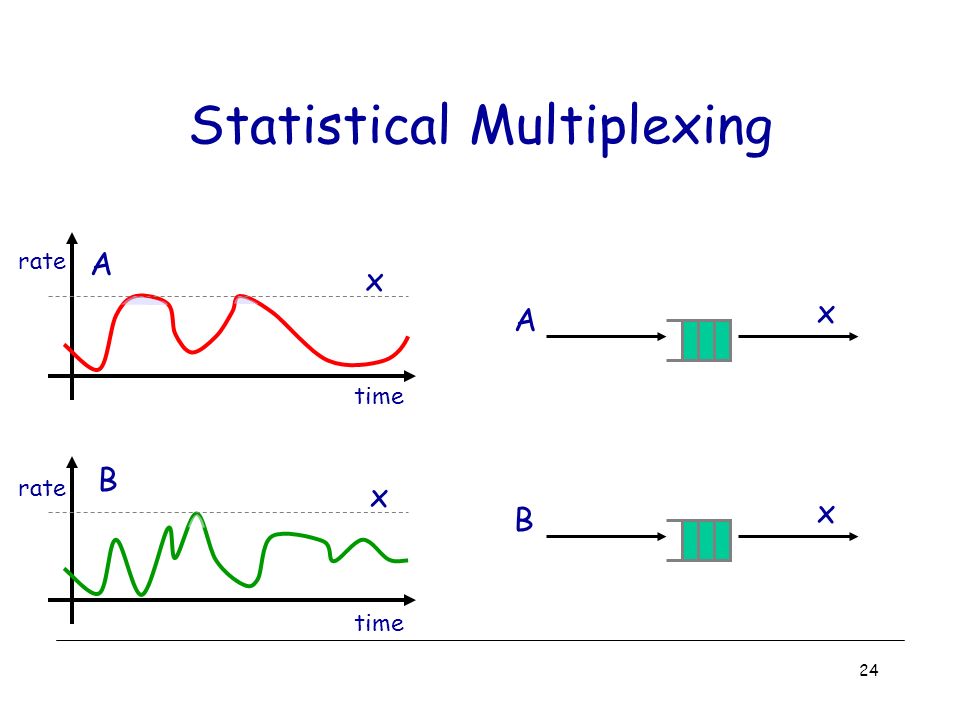 Statistical Multiplexing

rate A
x
time

A
x

rate B
x
time

B
x

24